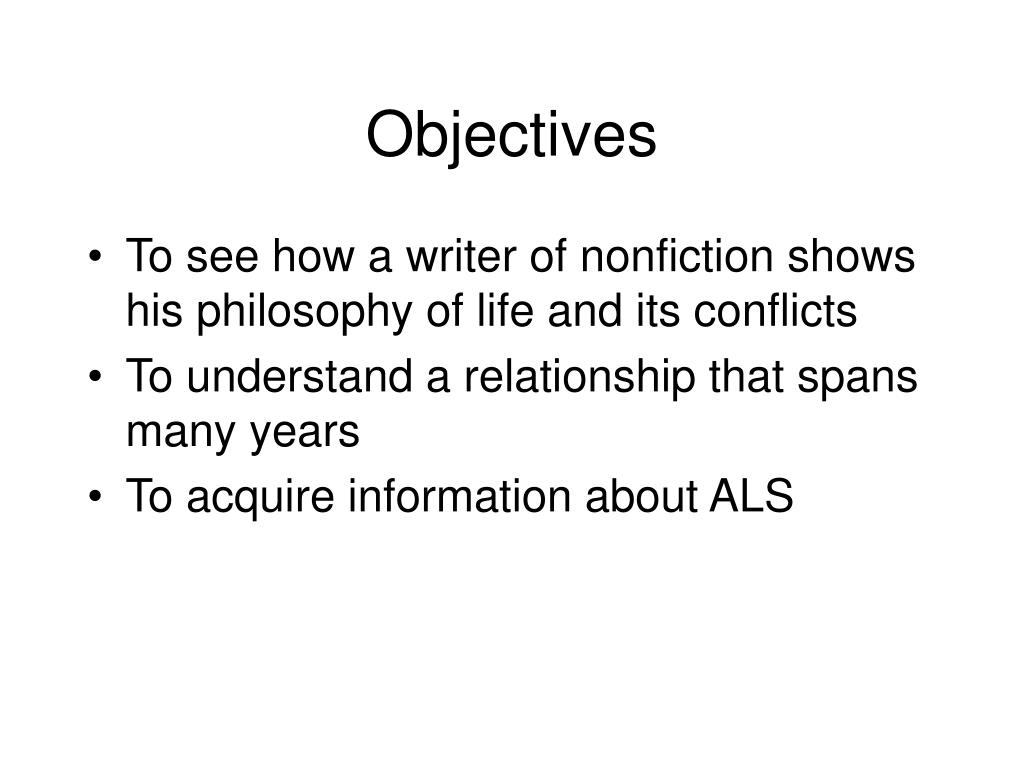 Objectives

• To see how a writer of nonfiction shows his philosophy of life and its conflicts
• To understand a relationship that spans many years
• To acquire information about ALS